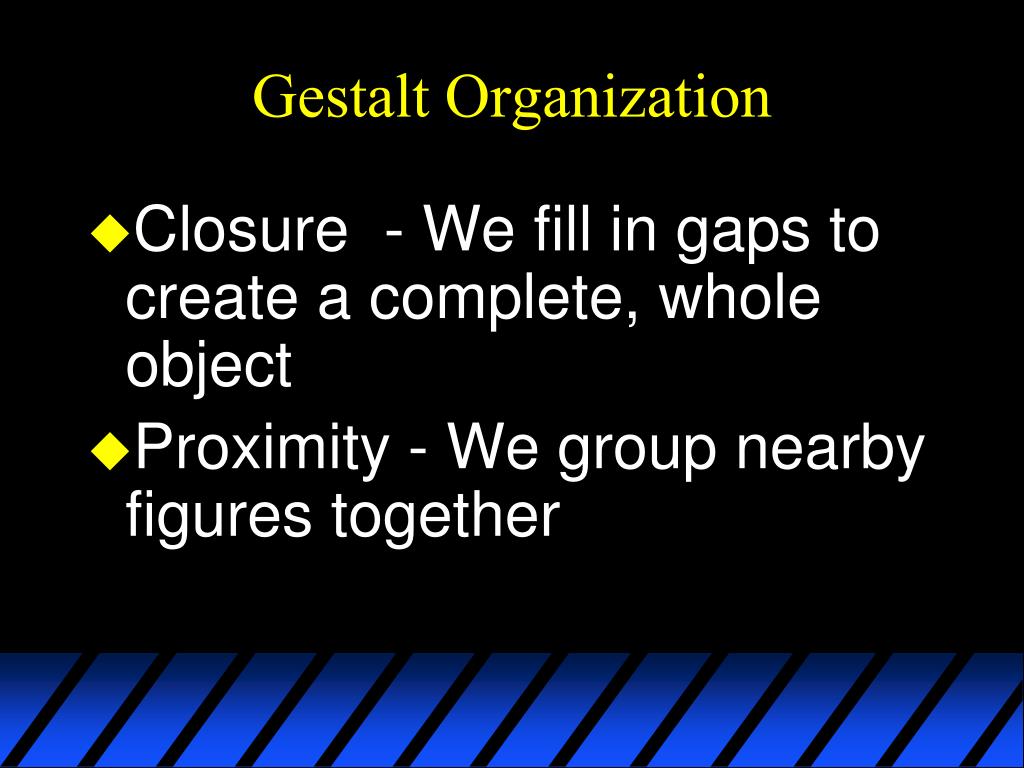 Gestalt Organization

◆Closure - We fill in gaps to create a complete, whole object

◆Proximity - We group nearby figures together